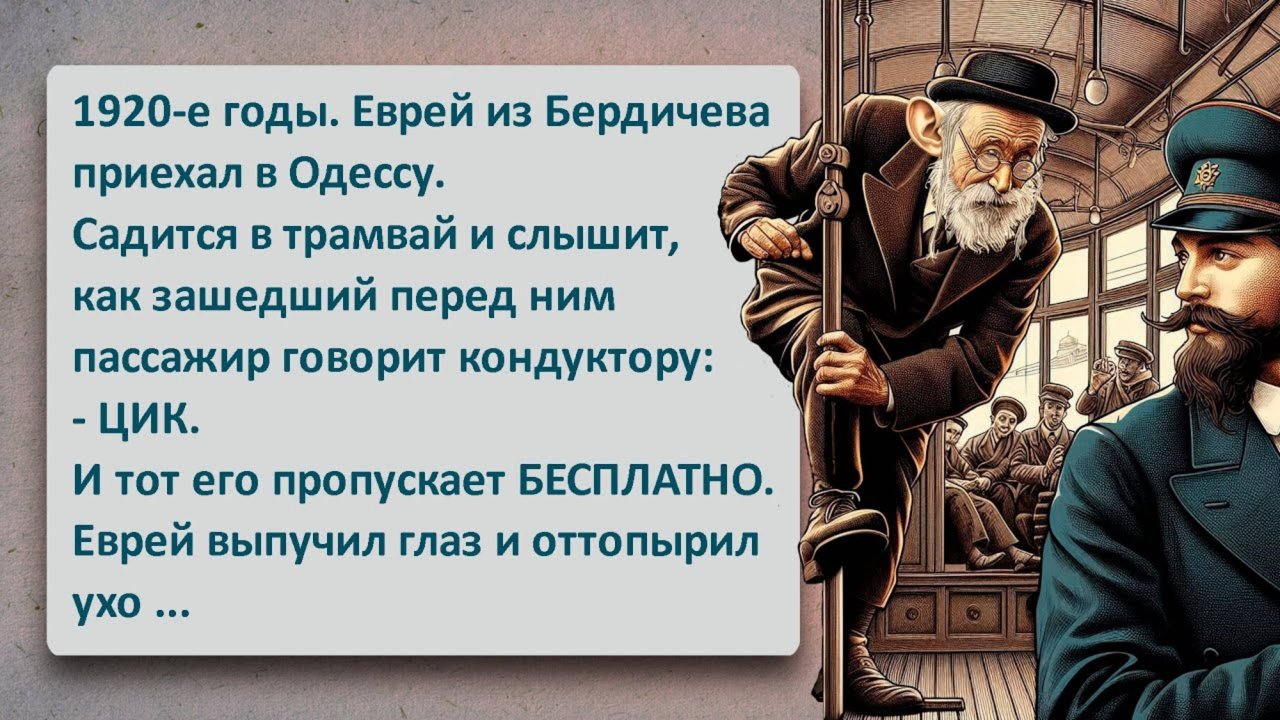 1920-е годы. Еврей из Бердичева приехал в Одессу.
Садится в трамвай и слышит, как зашедший перед ним пассажир говорит кондуктору:
- ЦИК.
И тот его пропускает БЕСПЛАТНО.
Еврей выпучил глаз и оттопырил ухо ...